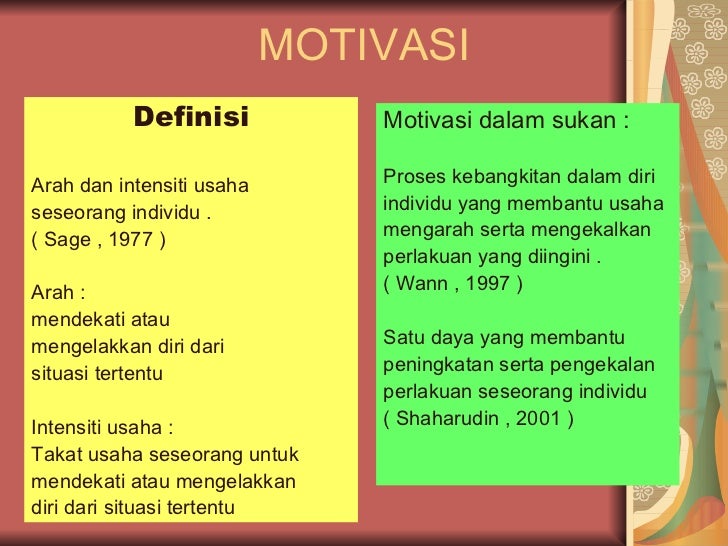 MOTIVASI

Definisi

Arah dan intensiti usaha seseorang individu .
( Sage , 1977 )

Arah :
mendekati atau mengelakkan diri dari situasi tertentu

Intensiti usaha :
Takat usaha seseorang untuk mendekati atau mengelakkan diri dari situasi tertentu

Motivasi dalam sukan :

Proses kebangkitan dalam diri individu yang membantu usaha mengarah serta mengekalkan perlakuan yang diingini .
( Wann , 1997 )

Satu daya yang membantu peningkatan serta pengekalan perlakuan seseorang individu
( Shaharudin , 2001 )